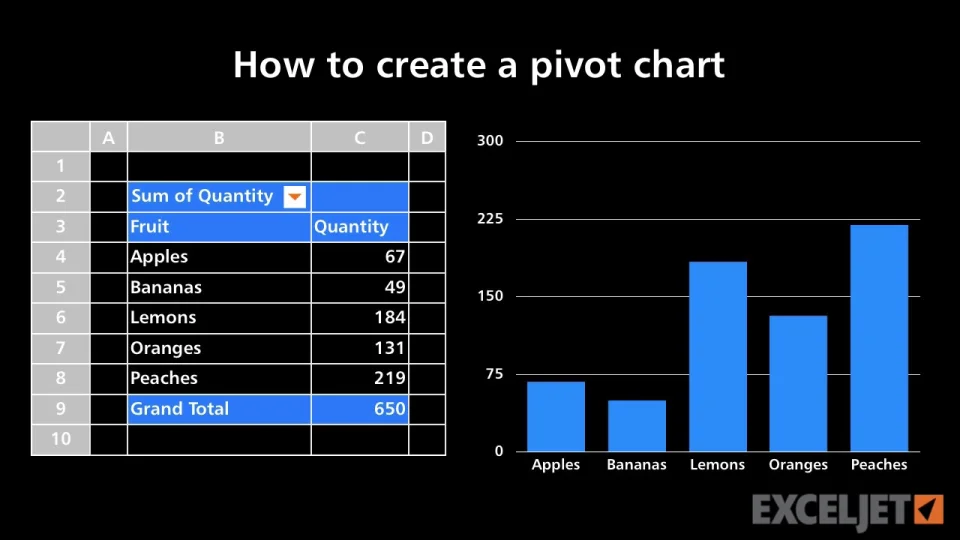 How to create a pivot chart

|  | A | B | C | D |
|---|---|---|---|---|
| 1 |  |  |  |  |
| 2 |  | Sum of Quantity |  |  |
| 3 |  | Fruit | Quantity |  |
| 4 |  | Apples | 67 |  |
| 5 |  | Bananas | 49 |  |
| 6 |  | Lemons | 184 |  |
| 7 |  | Oranges | 131 |  |
| 8 |  | Peaches | 219 |  |
| 9 |  | Grand Total | 650 |  |
| 10 |  |  |  |  |

300
225
150
75
0
Apples Bananas Lemons Oranges Peaches

EXCELJET